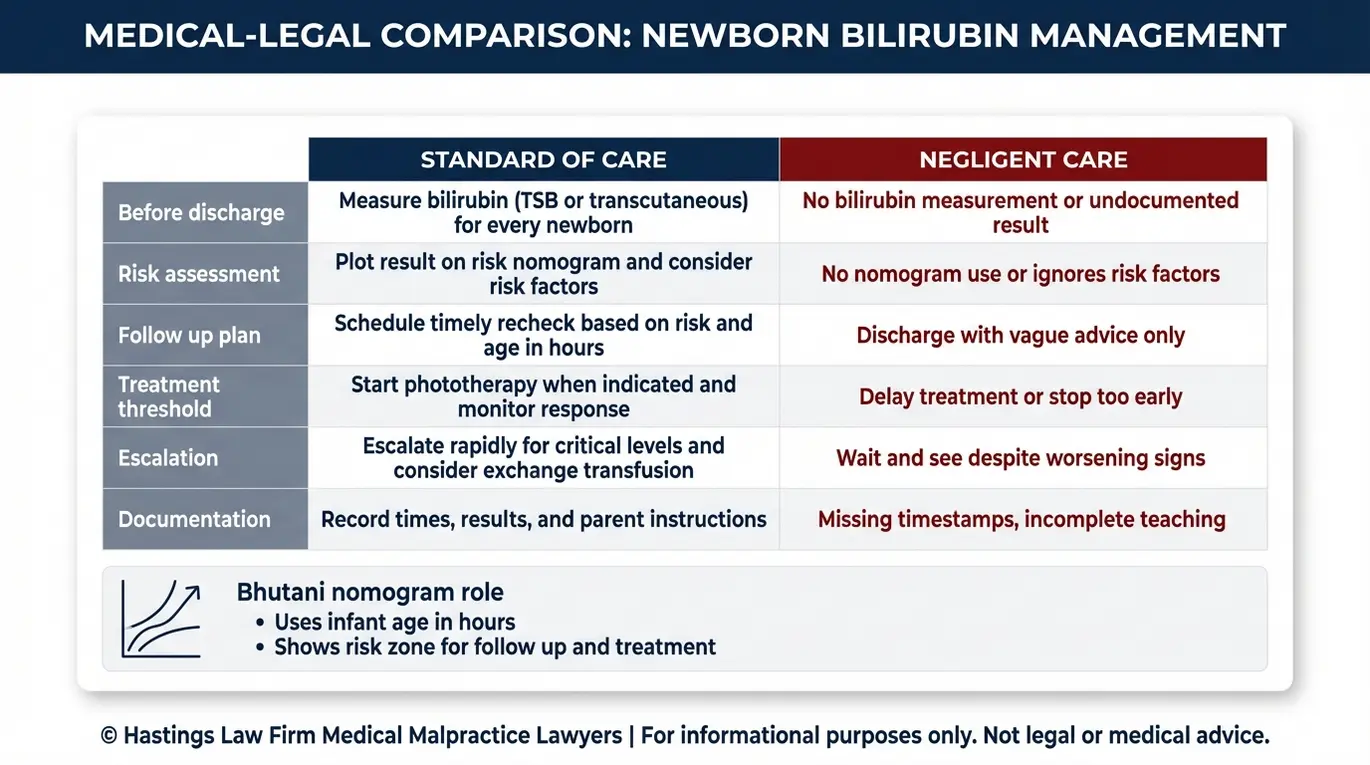 MEDICAL-LEGAL COMPARISON: NEWBORN BILIRUBIN MANAGEMENT

| | STANDARD OF CARE | NEGLIGENT CARE |
|---|---|---|
| Before discharge | Measure bilirubin (TSB or transcutaneous) for every newborn | No bilirubin measurement or undocumented result |
| Risk assessment | Plot result on risk nomogram and consider risk factors | No nomogram use or ignores risk factors |
| Follow up plan | Schedule timely recheck based on risk and age in hours | Discharge with vague advice only |
| Treatment threshold | Start phototherapy when indicated and monitor response | Delay treatment or stop too early |
| Escalation | Escalate rapidly for critical levels and consider exchange transfusion | Wait and see despite worsening signs |
| Documentation | Record times, results, and parent instructions | Missing timestamps, incomplete teaching |

Bhutani nomogram role
• Uses infant age in hours
• Shows risk zone for follow up and treatment

© Hastings Law Firm Medical Malpractice Lawyers | For informational purposes only. Not legal or medical advice.